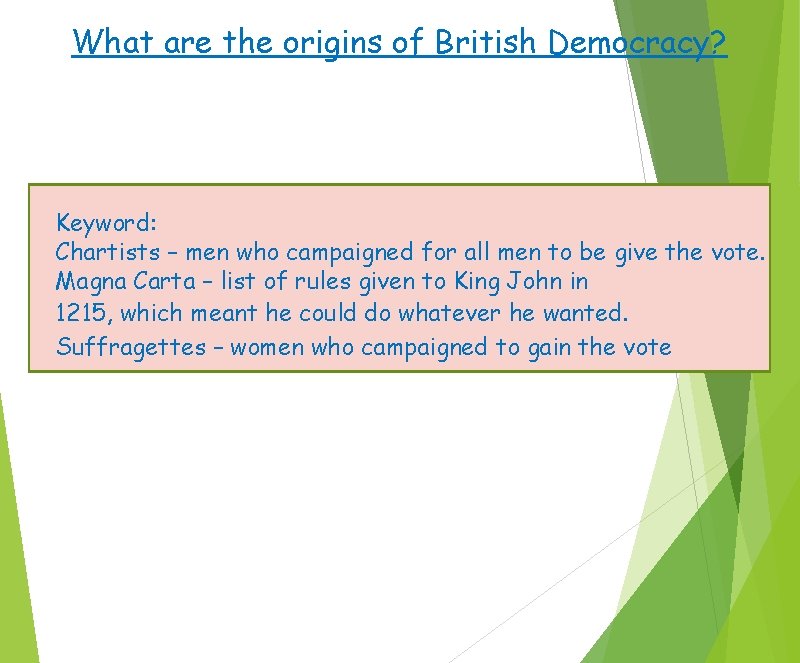 What are the origins of British Democracy?

Keyword:
Chartists – men who campaigned for all men to be give the vote.
Magna Carta – list of rules given to King John in 1215, which meant he could do whatever he wanted.
Suffragettes – women who campaigned to gain the vote